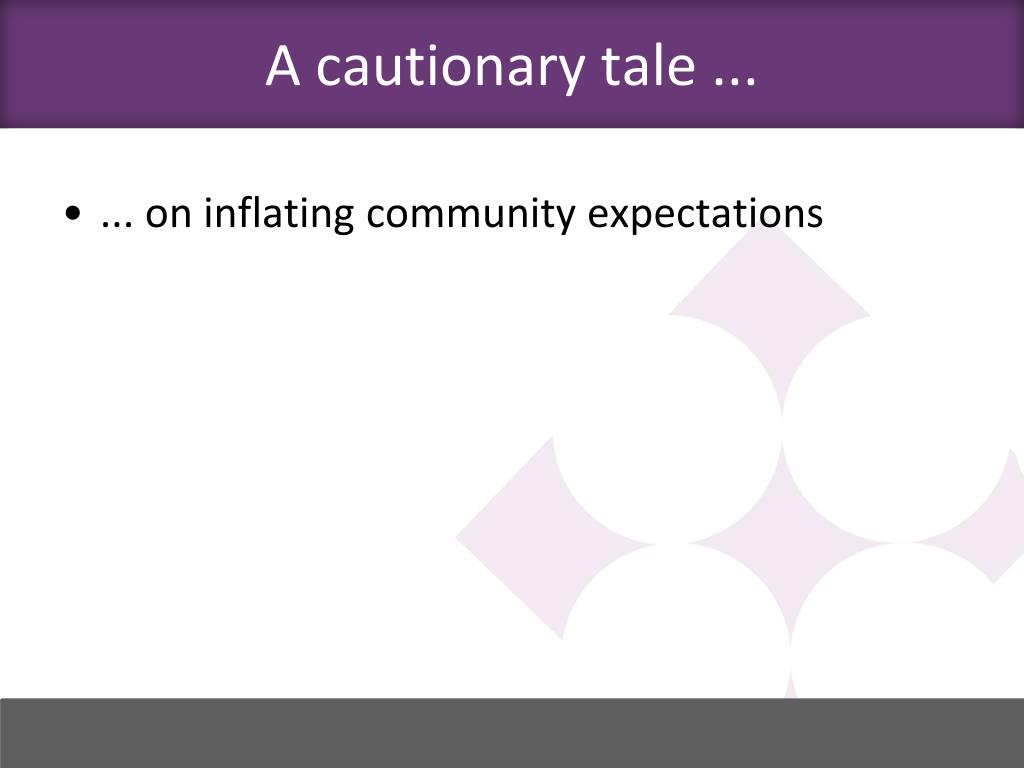 A cautionary tale ...

• ... on inflating community expectations